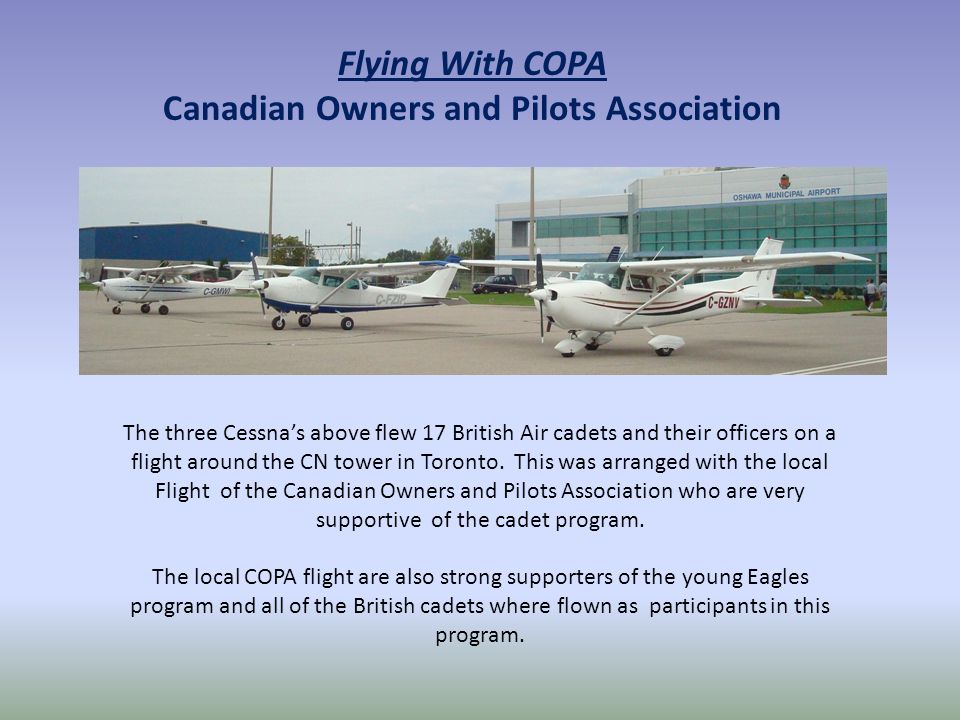 Flying With COPA
Canadian Owners and Pilots Association

OSHAWA MUNICIPAL AIRPORT

C-GMWI

C-FZIP

C-GZNV

The three Cessna's above flew 17 British Air cadets and their officers on a flight around the CN tower in Toronto. This was arranged with the local Flight of the Canadian Owners and Pilots Association who are very supportive of the cadet program.

The local COPA flight are also strong supporters of the young Eagles program and all of the British cadets where flown as participants in this program.